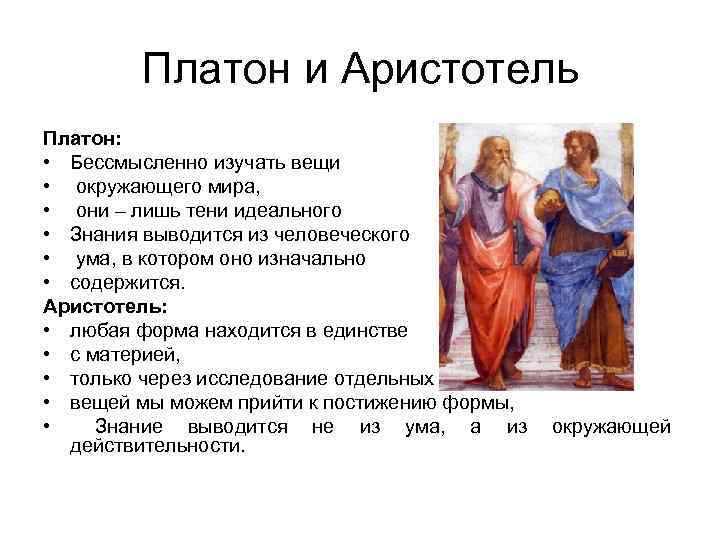 Платон и Аристотель

Платон:
• Бессмысленно изучать вещи
• окружающего мира,
• они – лишь тени идеального
• Знания выводится из человеческого
• ума, в котором оно изначально
• содержится.

Аристотель:
• любая форма находится в единстве
• с материей,
• только через исследование отдельных
• вещей мы можем прийти к постижению формы,
• Знание выводится не из ума, а из окружающей действительности.